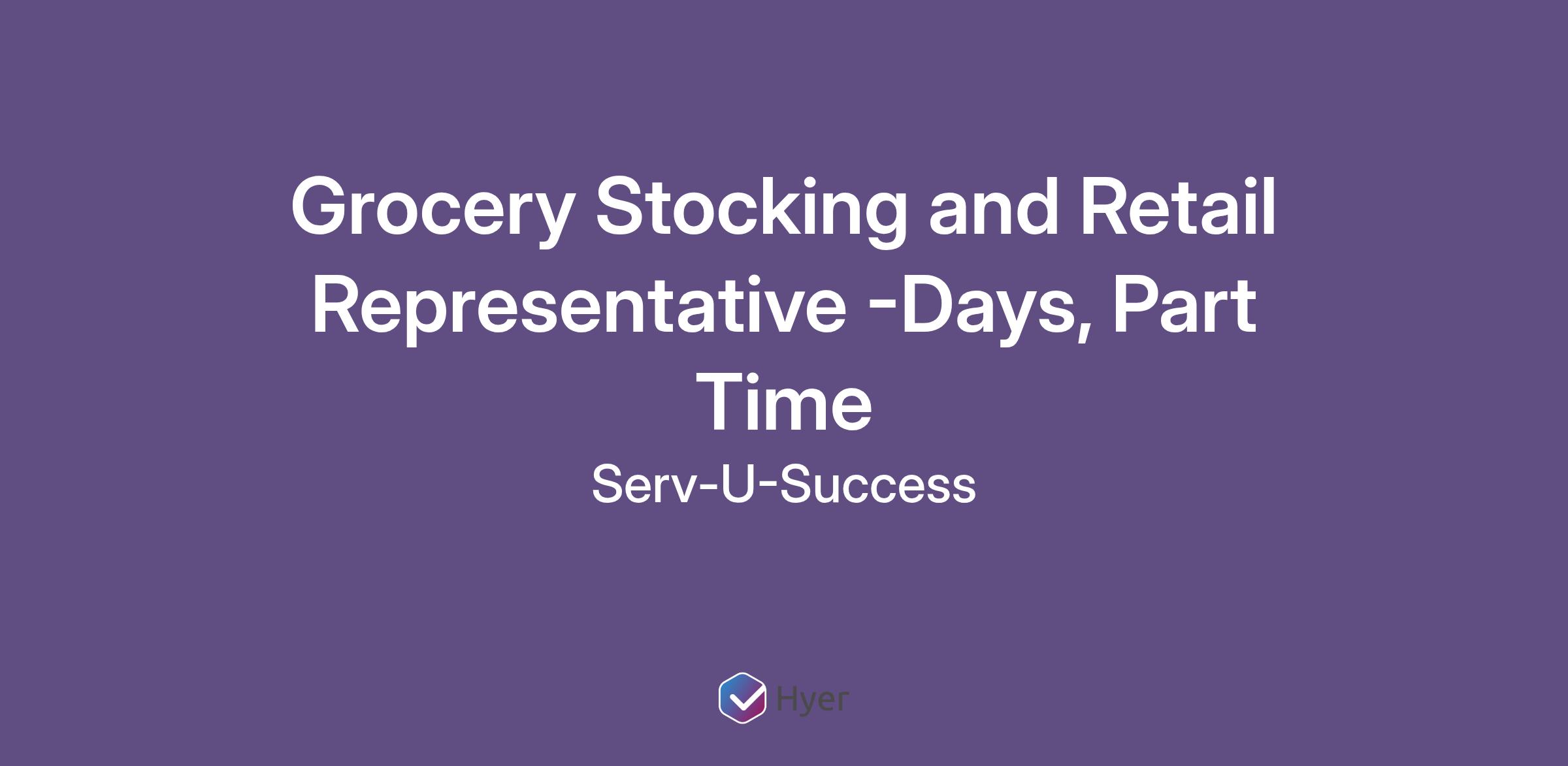 Grocery Stocking and Retail Representative -Days, Part Time

Serv-U-Success

Hyer